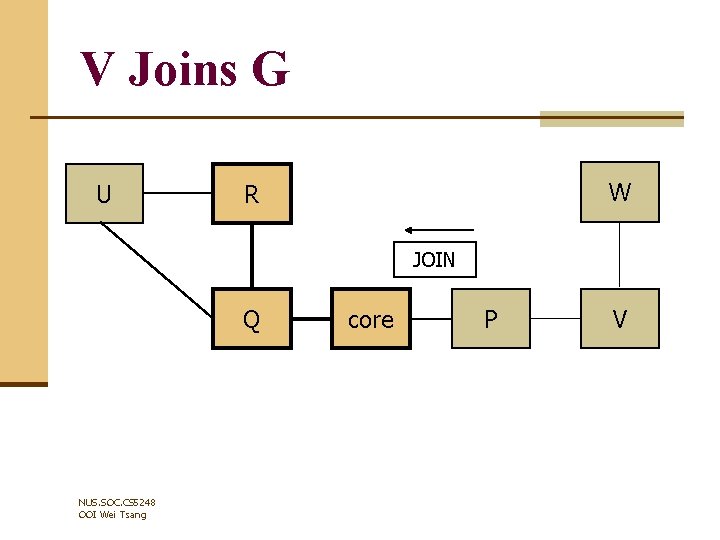 V Joins G

U

R

W

JOIN

Q

core

P

V

NUS.SOC.CS5248
OOI Wei Tsang